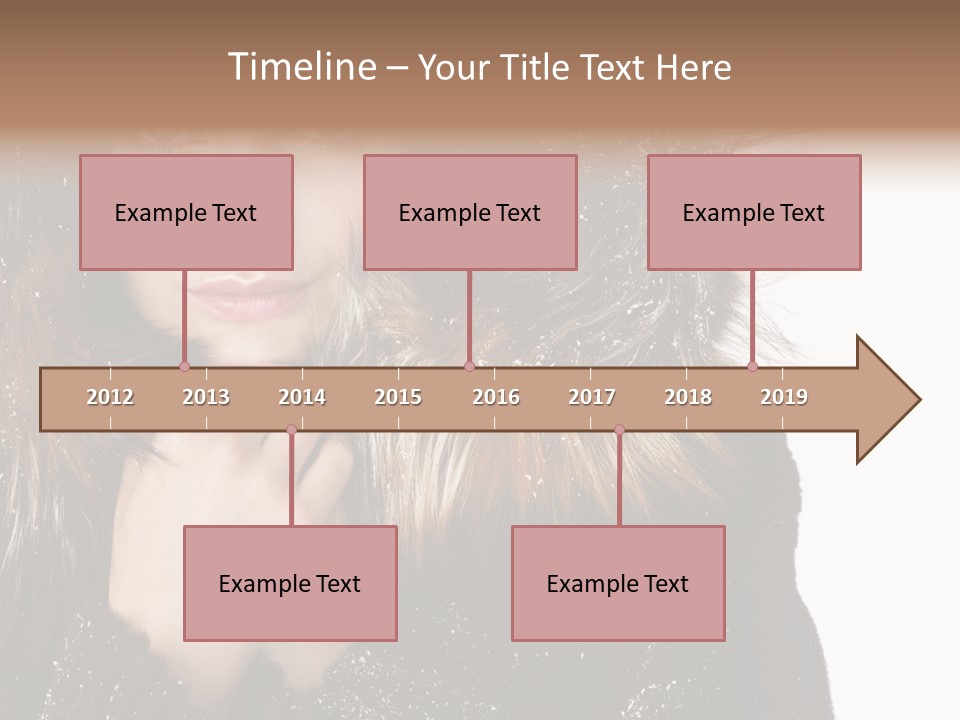 Timeline – Your Title Text Here

Example Text

Example Text

Example Text

2012 2013 2014 2015 2016 2017 2018 2019

Example Text

Example Text